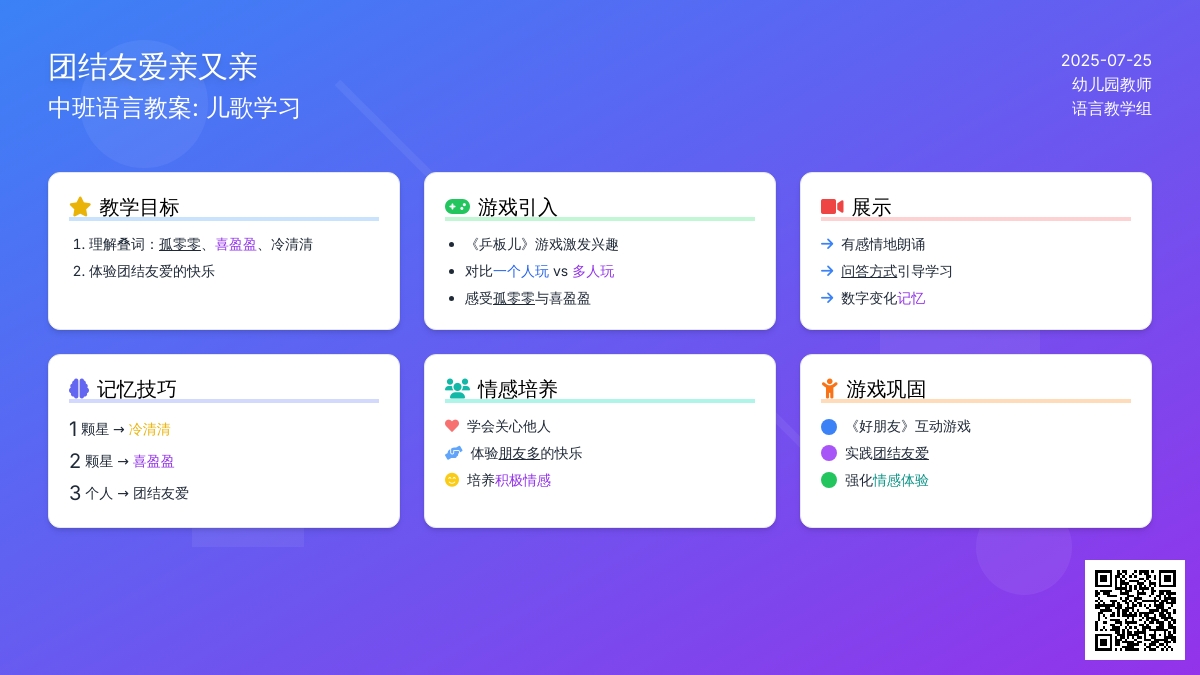 团结友爱亲又亲
中班语言教案: 儿歌学习

2025-07-25
幼儿园教师
语言教学组

教学目标
1. 理解叠词：孤零零、喜盈盈、冷清清
2. 体验团结友爱的快乐

游戏引入
• 《乒板儿》游戏激发兴趣
• 对比一个人玩 vs 多人玩
• 感受孤零零与喜盈盈

展示
→ 有感情地朗诵
→ 问答方式引导学习
→ 数字变化记忆

记忆技巧
1 颗星 → 冷清清
2 颗星 → 喜盈盈
3 个人 → 团结友爱

情感培养
学会关心他人
体验朋友多的快乐
培养积极情感

游戏巩固
《好朋友》互动游戏
实践团结友爱
强化情感体验